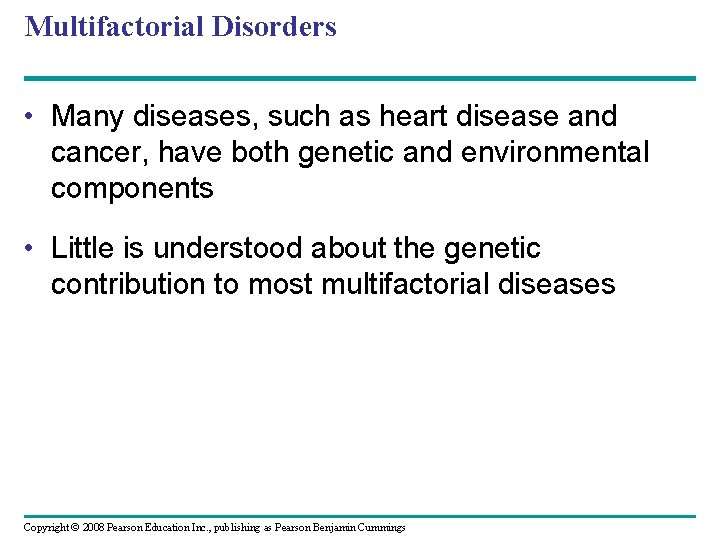 Multifactorial Disorders

• Many diseases, such as heart disease and cancer, have both genetic and environmental components

• Little is understood about the genetic contribution to most multifactorial diseases

Copyright © 2008 Pearson Education Inc., publishing as Pearson Benjamin Cummings